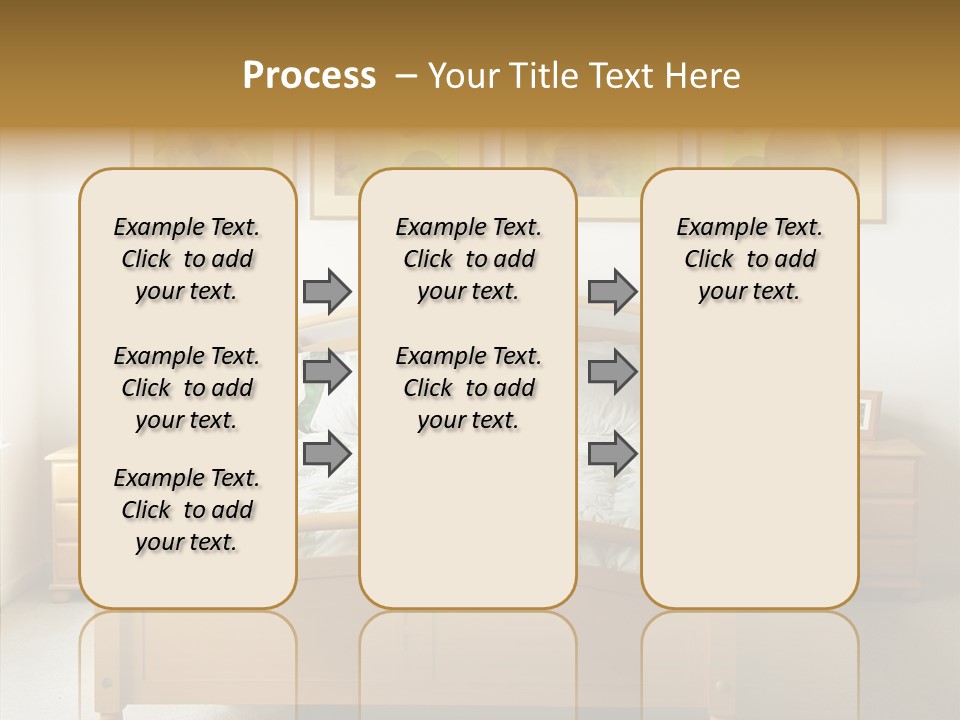 Process – Your Title Text Here

Example Text. Click to add your text.

Example Text. Click to add your text.

Example Text. Click to add your text.

Example Text. Click to add your text.

Example Text. Click to add your text.

Example Text. Click to add your text.